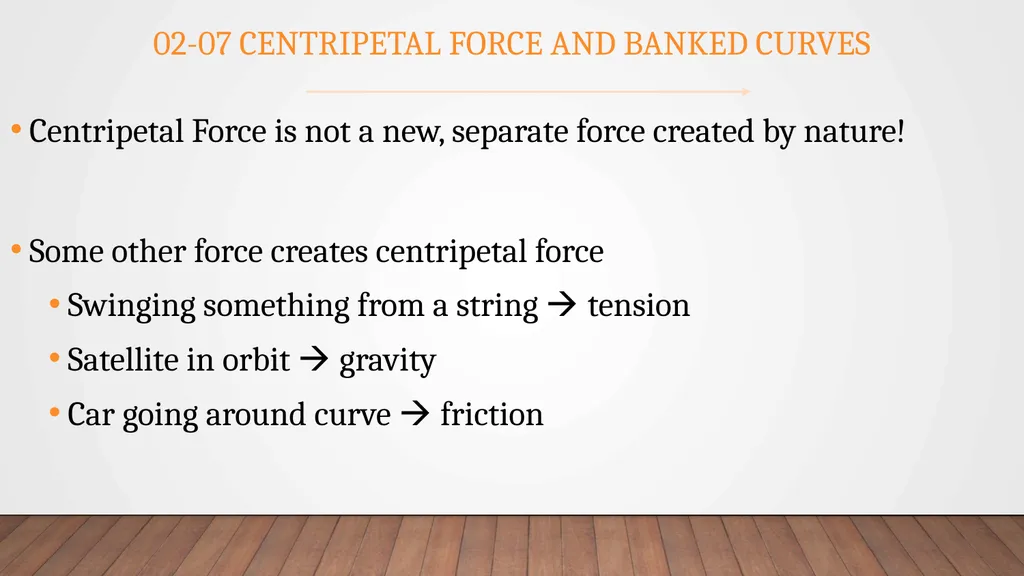 02-07 CENTRIPETAL FORCE AND BANKED CURVES

• Centripetal Force is not a new, separate force created by nature!

• Some other force creates centripetal force
• Swinging something from a string → tension
• Satellite in orbit → gravity
• Car going around curve → friction